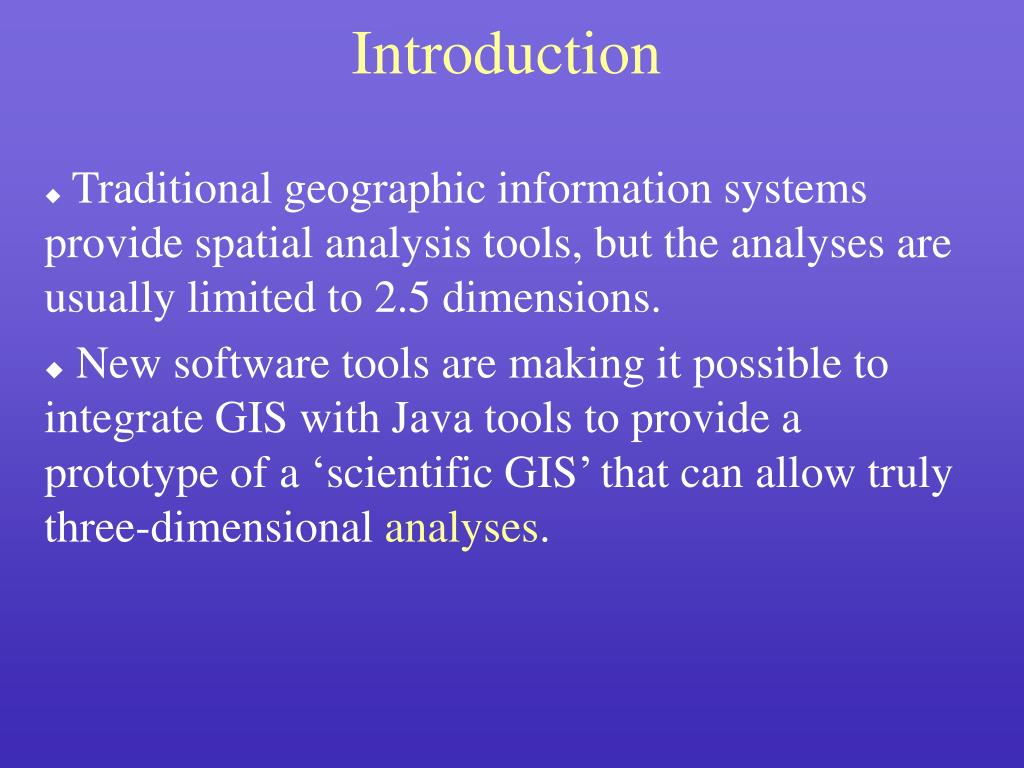 Introduction

◆ Traditional geographic information systems provide spatial analysis tools, but the analyses are usually limited to 2.5 dimensions.

◆ New software tools are making it possible to integrate GIS with Java tools to provide a prototype of a ‘scientific GIS’ that can allow truly three-dimensional analyses.